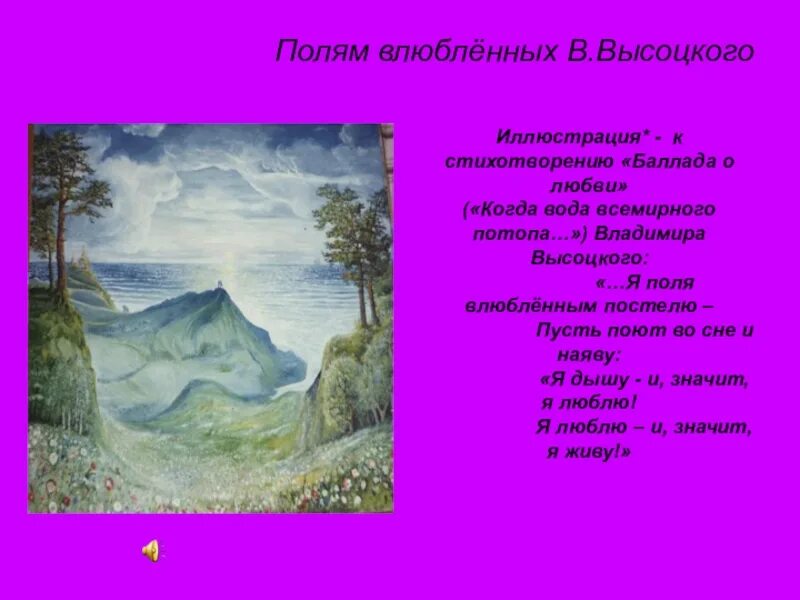 Полям влюблённых В.Высоцкого

Иллюстрация* - к стихотворению «Баллада о любви» («Когда вода всемирного потопа…») Владимира Высоцкого:

«…Я поля влюблённым постелю –
Пусть поют во сне и наяву:
«Я дышу - и, значит, я люблю!
Я люблю – и, значит, я живу!»